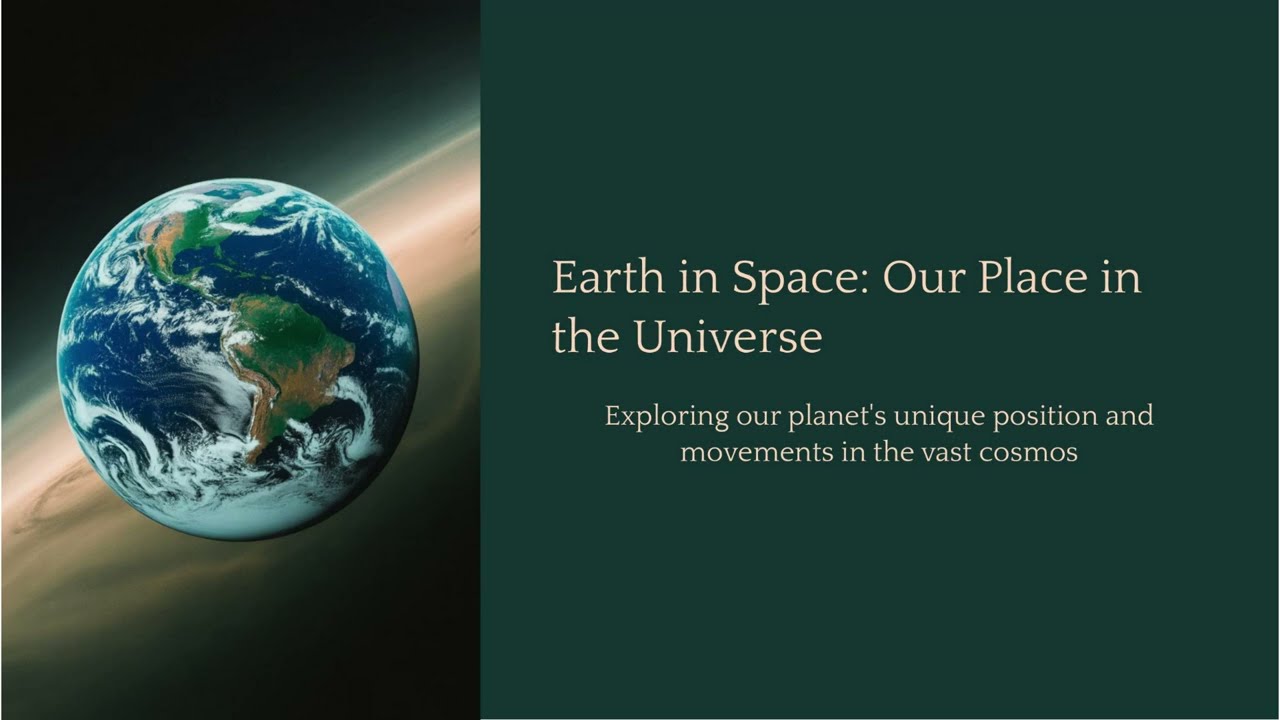 Earth in Space: Our Place in the Universe

Exploring our planet's unique position and movements in the vast cosmos